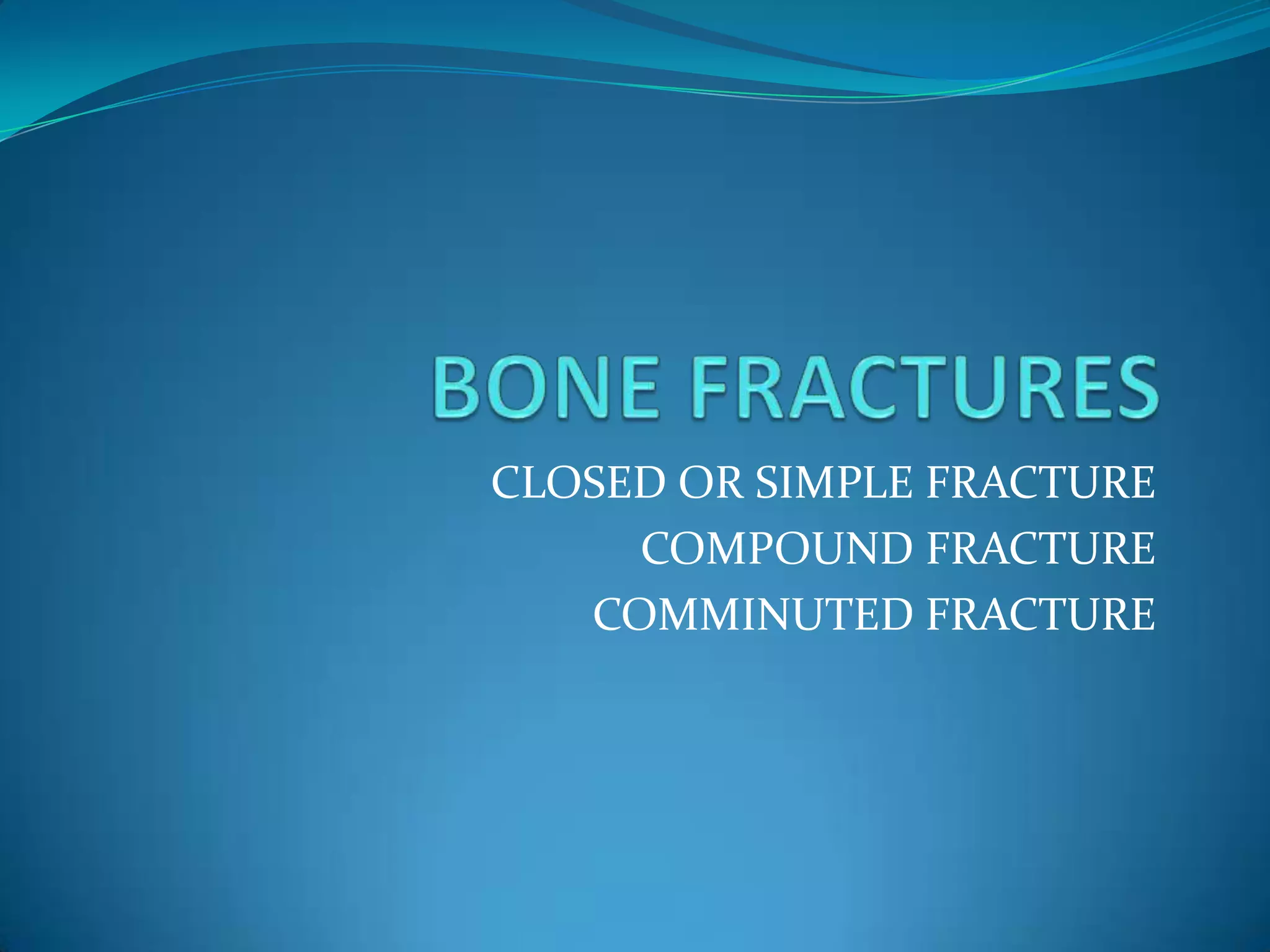 BONE FRACTURES

CLOSED OR SIMPLE FRACTURE
COMPOUND FRACTURE
COMMINUTED FRACTURE